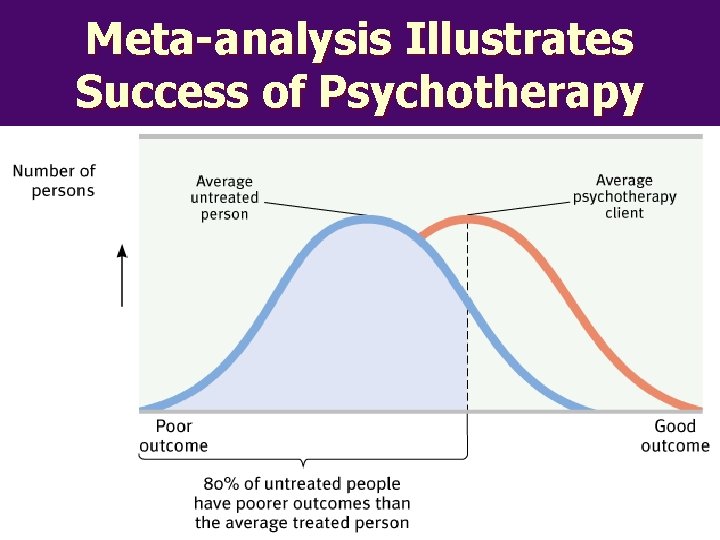 Meta-analysis Illustrates Success of Psychotherapy

Number of persons

Average untreated person

Average psychotherapy client

Poor outcome

Good outcome

80% of untreated people have poorer outcomes than the average treated person